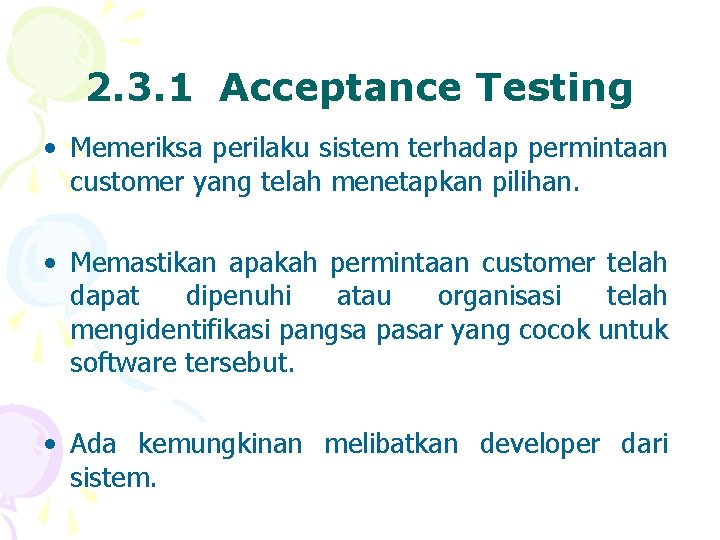 2.3.1 Acceptance Testing

• Memeriksa perilaku sistem terhadap permintaan customer yang telah menetapkan pilihan.

• Memastikan apakah permintaan customer telah dapat dipenuhi atau organisasi telah mengidentifikasi pangsa pasar yang cocok untuk software tersebut.

• Ada kemungkinan melibatkan developer dari sistem.